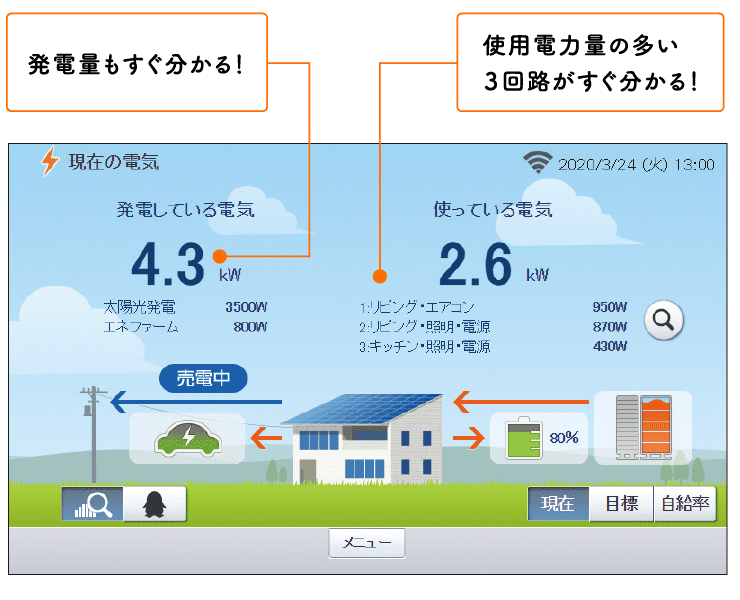 発電量もすぐ分かる!

使用電力量の多い
3回路がすぐ分かる!

現在の電気

2020/3/24 (火) 13:00

発電している電気

4.3 kW

太陽光発電 3500W
エネファーム 800W

使っている電気

2.6 kW

1:リビング・エアコン 950W
2:リビング・照明・電源 870W
3:キッチン・照明・電源 430W

売電中

80%

現在
目標
自給率

メニュー